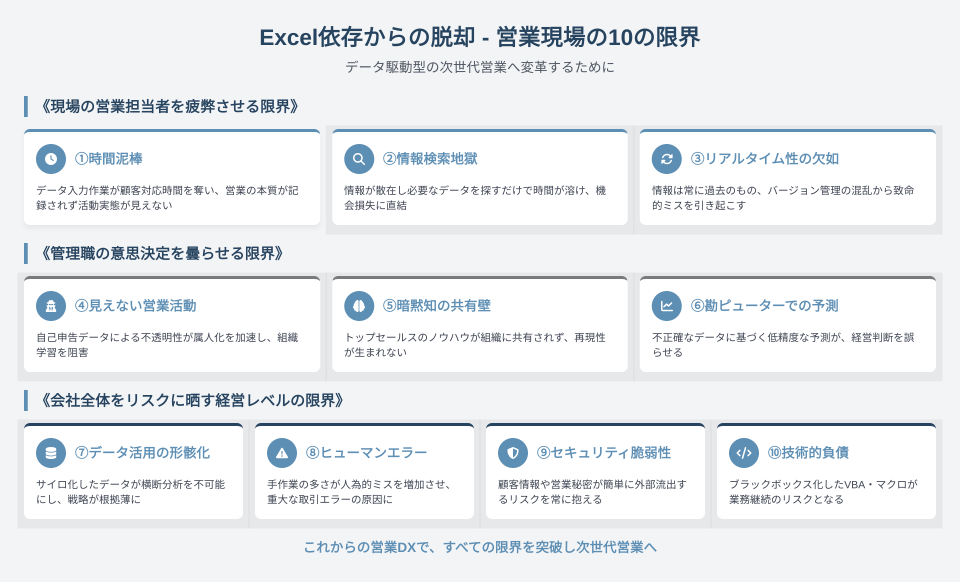 Excel依存からの脱却 - 営業現場の10の限界

データ駆動型の次世代営業へ変革するために

《現場の営業担当者を疲弊させる限界》

①時間泥棒

データ入力作業が顧客対応時間を奪い、営業の本質が記録されず活動実態が見えない

②情報検索地獄

情報が散在し必要なデータを探すだけで時間が溶け、機会損失に直結

③リアルタイム性の欠如

情報は常に過去のもの、バージョン管理の混乱から致命的ミスを引き起こす

《管理職の意思決定を曇らせる限界》

④見えない営業活動

自己申告データによる不透明性が属人化を加速し、組織学習を阻害

⑤暗黙知の共有壁

トップセールスのノウハウが組織に共有されず、再現性が生まれない

⑥勘ピューターでの予測

不正確なデータに基づく低精度な予測が、経営判断を誤らせる

《会社全体をリスクに晒す経営レベルの限界》

⑦データ活用の形骸化

サイロ化したデータが横断分析を不可能にし、戦略が根拠薄に

⑧ヒューマンエラー

手作業の多さが人為的ミスを増加させ、重大な取引エラーの原因に

⑨セキュリティ脆弱性

顧客情報や営業秘密が簡単に外部流出するリスクを常に抱える

⑩技術的負債

ブラックボックス化したVBA・マクロが業務継続のリスクとなる

これからの営業DXで、すべての限界を突破し次世代営業へ